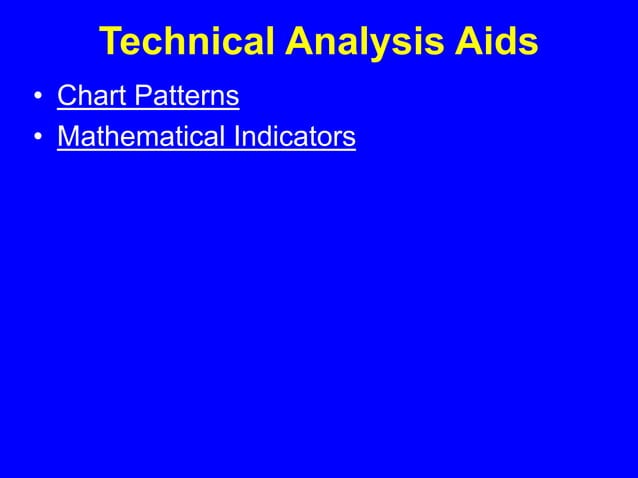 Technical Analysis Aids

• Chart Patterns
• Mathematical Indicators